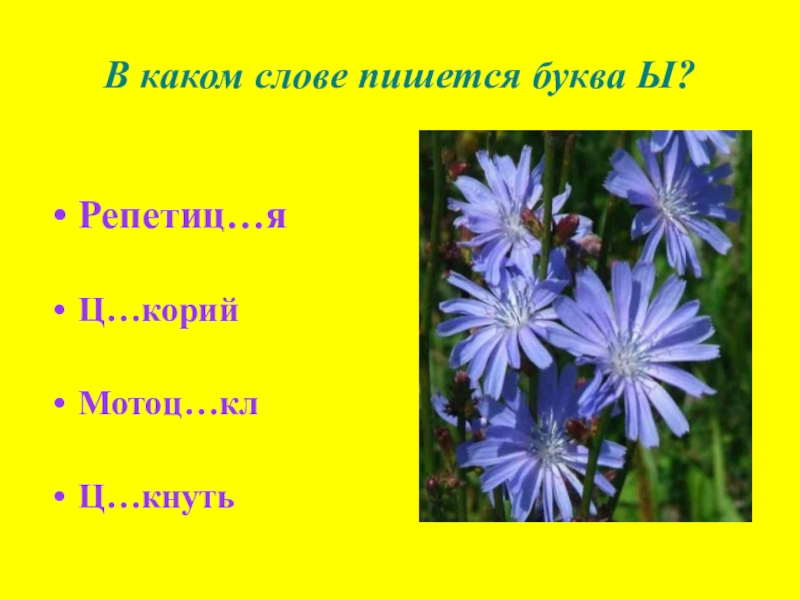 В каком слове пишется буква Ы?

• Репетиц…я

• Ц…корий

• Мотоц…кл

• Ц…кнуть